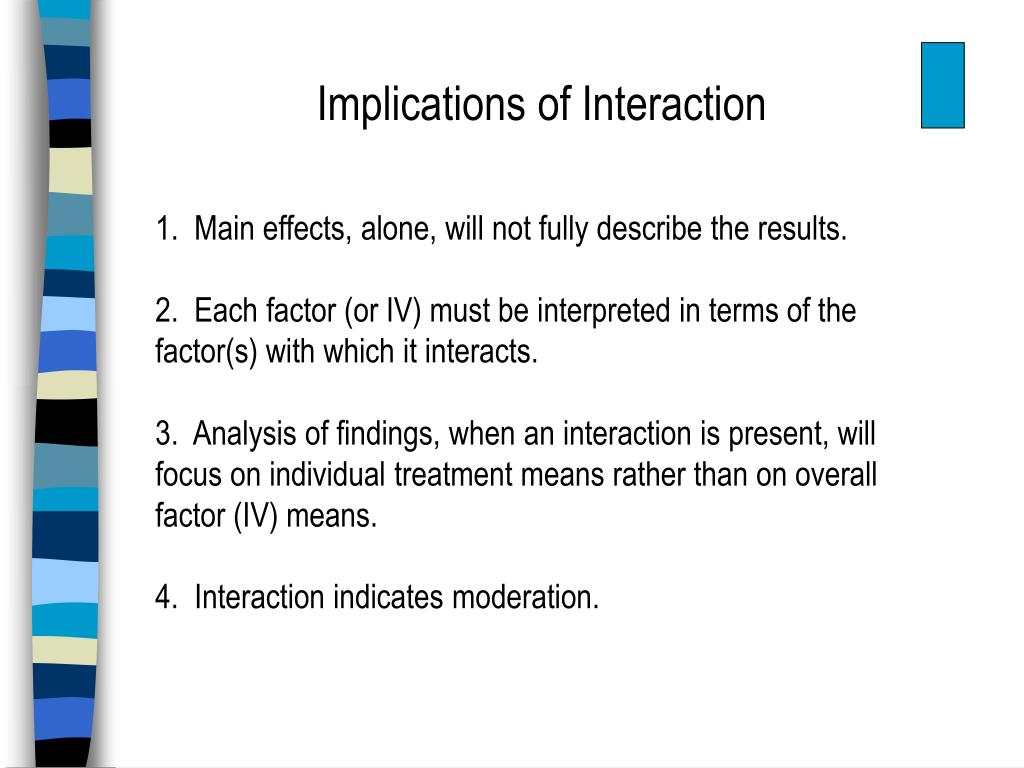 Implications of Interaction

1. Main effects, alone, will not fully describe the results.

2. Each factor (or IV) must be interpreted in terms of the factor(s) with which it interacts.

3. Analysis of findings, when an interaction is present, will focus on individual treatment means rather than on overall factor (IV) means.

4. Interaction indicates moderation.